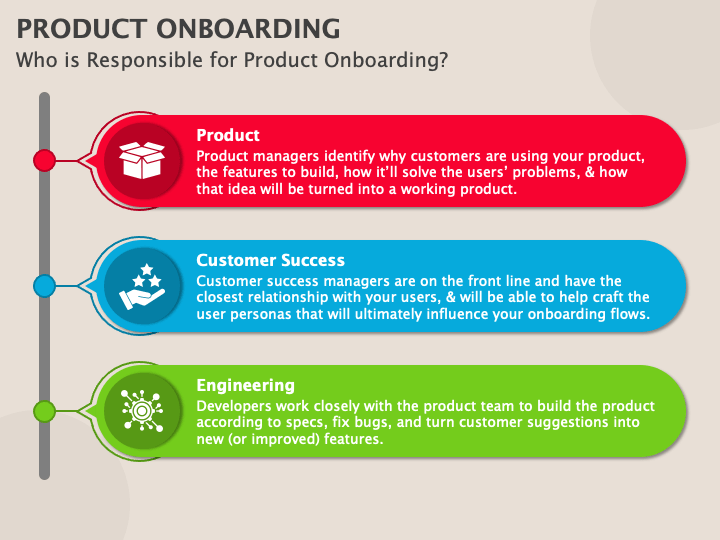 PRODUCT ONBOARDING
Who is Responsible for Product Onboarding?

Product
Product managers identify why customers are using your product, the features to build, how it'll solve the users' problems, & how that idea will be turned into a working product.

Customer Success
Customer success managers are on the front line and have the closest relationship with your users, & will be able to help craft the user personas that will ultimately influence your onboarding flows.

Engineering
Developers work closely with the product team to build the product according to specs, fix bugs, and turn customer suggestions into new (or improved) features.